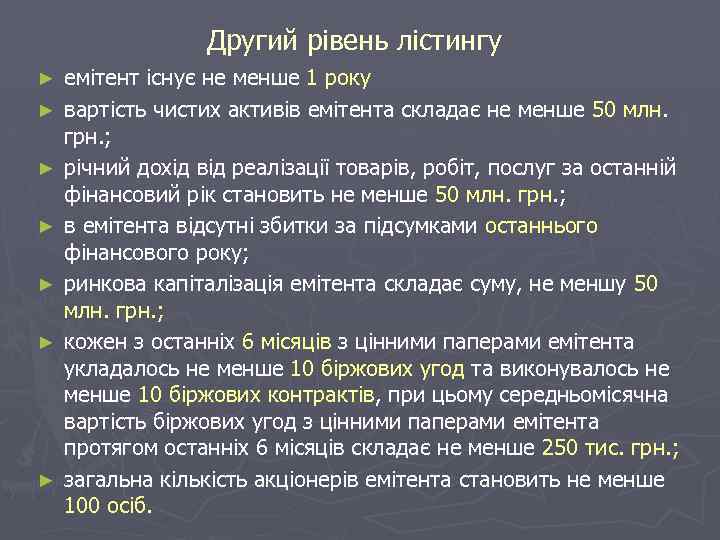 Другий рівень лістингу

► емітент існує не менше 1 року

► вартість чистих активів емітента складає не менше 50 млн. грн.;

► річний дохід від реалізації товарів, робіт, послуг за останній фінансовий рік становить не менше 50 млн. грн.;

► в емітента відсутні збитки за підсумками останнього фінансового року;

► ринкова капіталізація емітента складає суму, не меншу 50 млн. грн.;

► кожен з останніх 6 місяців з цінними паперами емітента укладалось не менше 10 біржових угод та виконувалось не менше 10 біржових контрактів, при цьому середньомісячна вартість біржових угод з цінними паперами емітента протягом останніх 6 місяців складає не менше 250 тис. грн.;

► загальна кількість акціонерів емітента становить не менше 100 осіб.